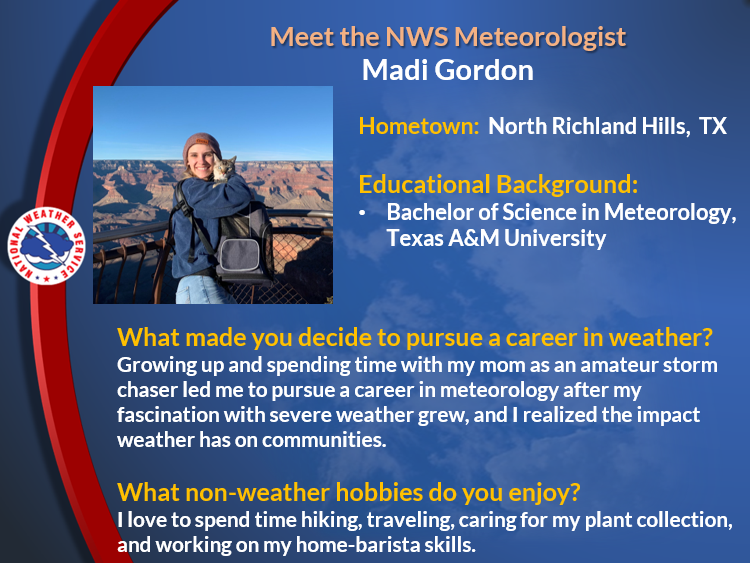 Meet the NWS Meteorologist
Madi Gordon

NATIONAL WEATHER SERVICE

Hometown: North Richland Hills, TX

Educational Background:
• Bachelor of Science in Meteorology, Texas A&M University

What made you decide to pursue a career in weather?
Growing up and spending time with my mom as an amateur storm chaser led me to pursue a career in meteorology after my fascination with severe weather grew, and I realized the impact weather has on communities.

What non-weather hobbies do you enjoy?
I love to spend time hiking, traveling, caring for my plant collection, and working on my home-barista skills.